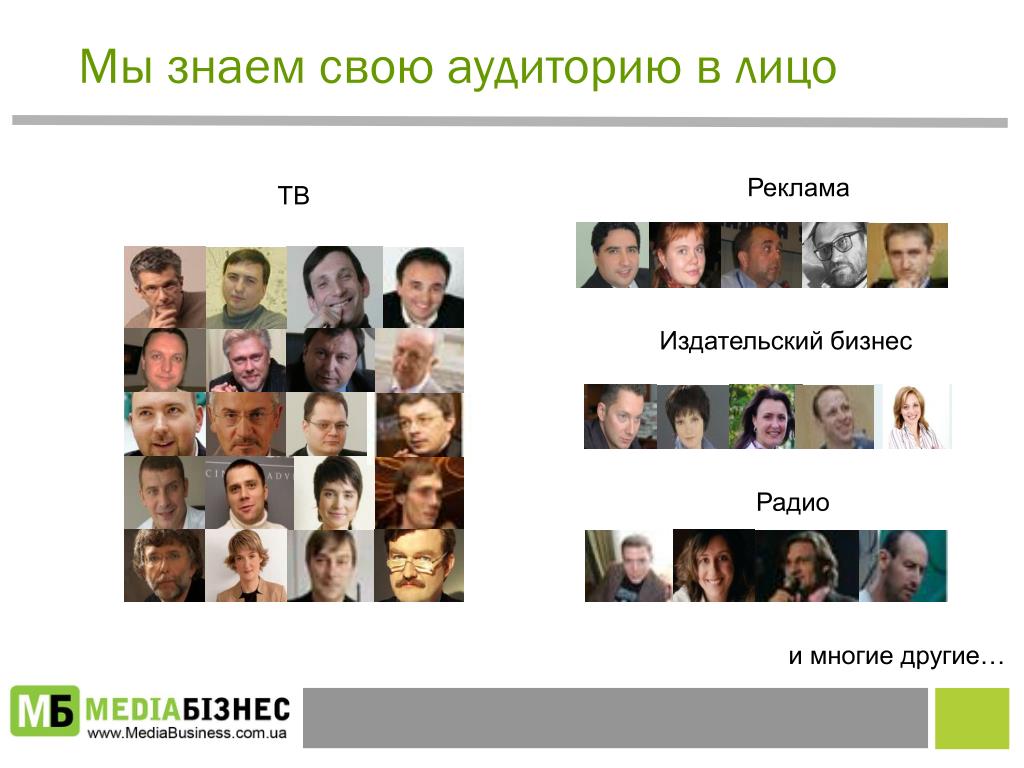 Мы знаем свою аудиторию в лицо

ТВ

Реклама

Издательский бизнес

Радио

и многие другие…

МБ MEDIAБІЗНЕС
www.MediaBusiness.com.ua